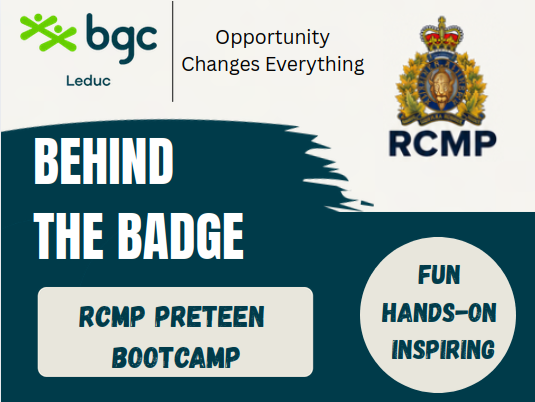 bgc
Leduc

Opportunity Changes Everything

RCMP

BEHIND THE BADGE

RCMP PRETEEN BOOTCAMP

FUN
HANDS-ON
INSPIRING